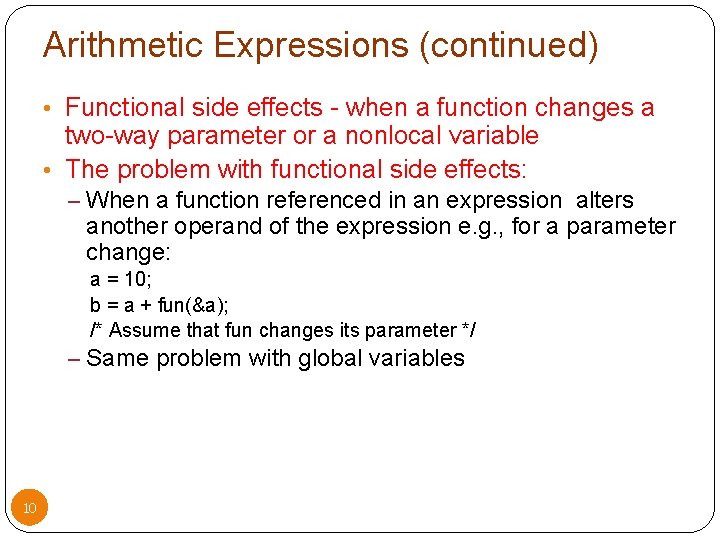 Arithmetic Expressions (continued)

• Functional side effects - when a function changes a two-way parameter or a nonlocal variable

• The problem with functional side effects:

– When a function referenced in an expression alters another operand of the expression e.g., for a parameter change:

a = 10;

b = a + fun(&a);

/* Assume that fun changes its parameter */

– Same problem with global variables

10